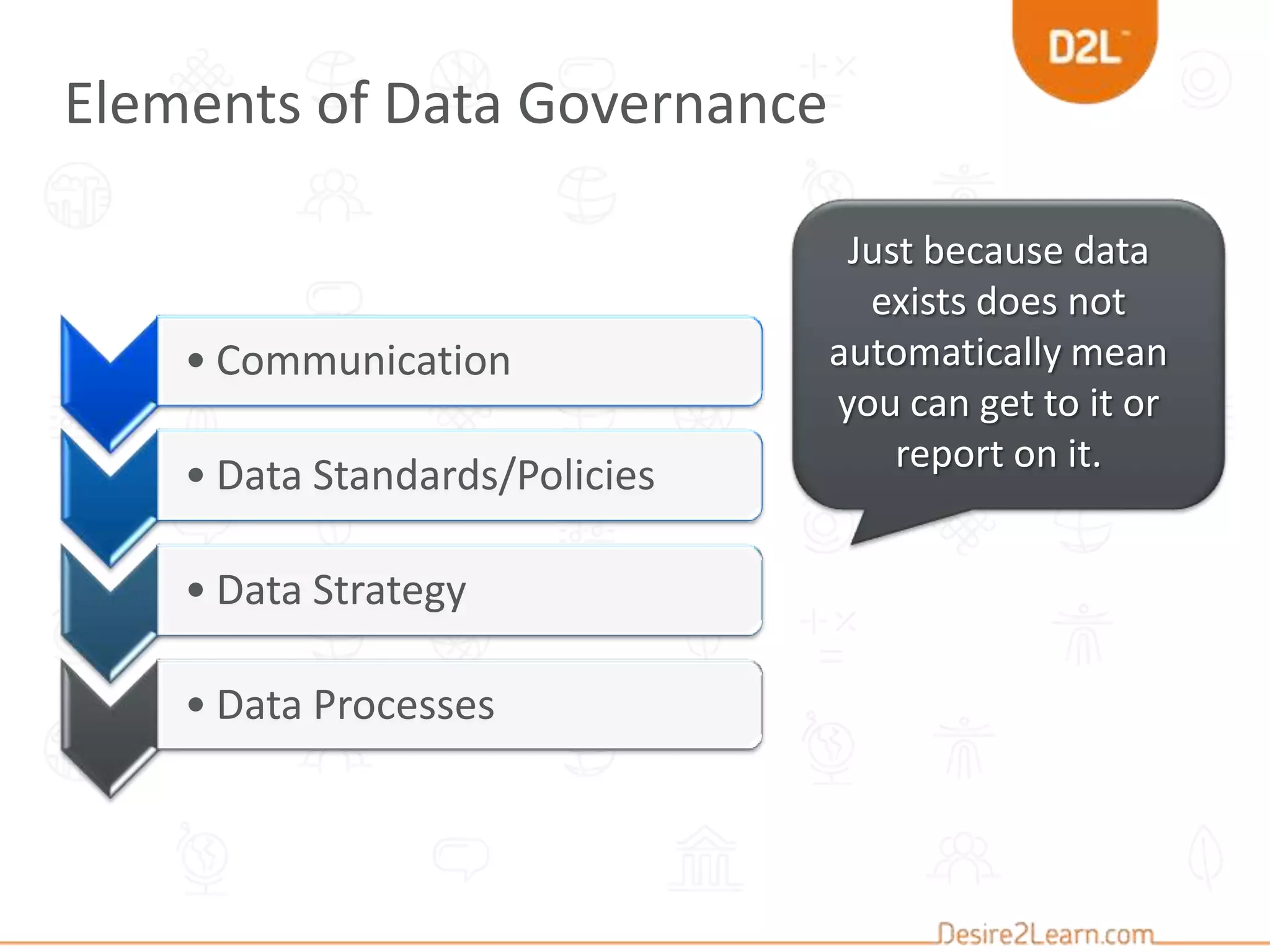 D2L

Elements of Data Governance

• Communication

• Data Standards/Policies

• Data Strategy

• Data Processes

Just because data exists does not automatically mean you can get to it or report on it.

Desire2Learn.com